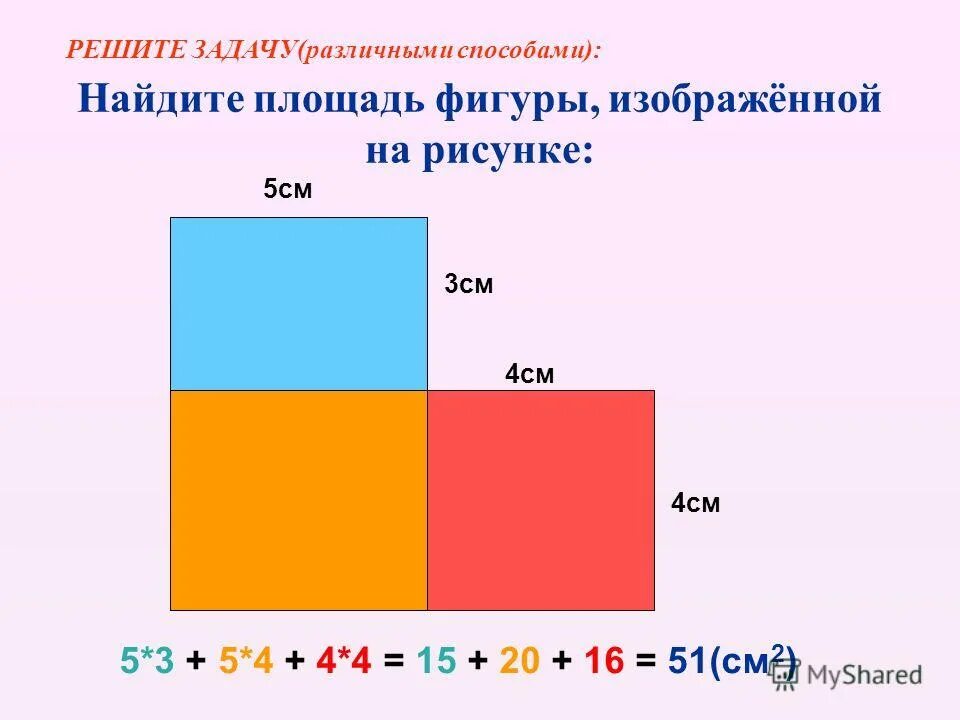 РЕШИТЕ ЗАДАЧУ(различными способами):

Найдите площадь фигуры, изображённой на рисунке:

5см

3см

4см

4см

$5*3 + 5*4 + 4*4 = 15 + 20 + 16 = 51(см^2)$

MyShared